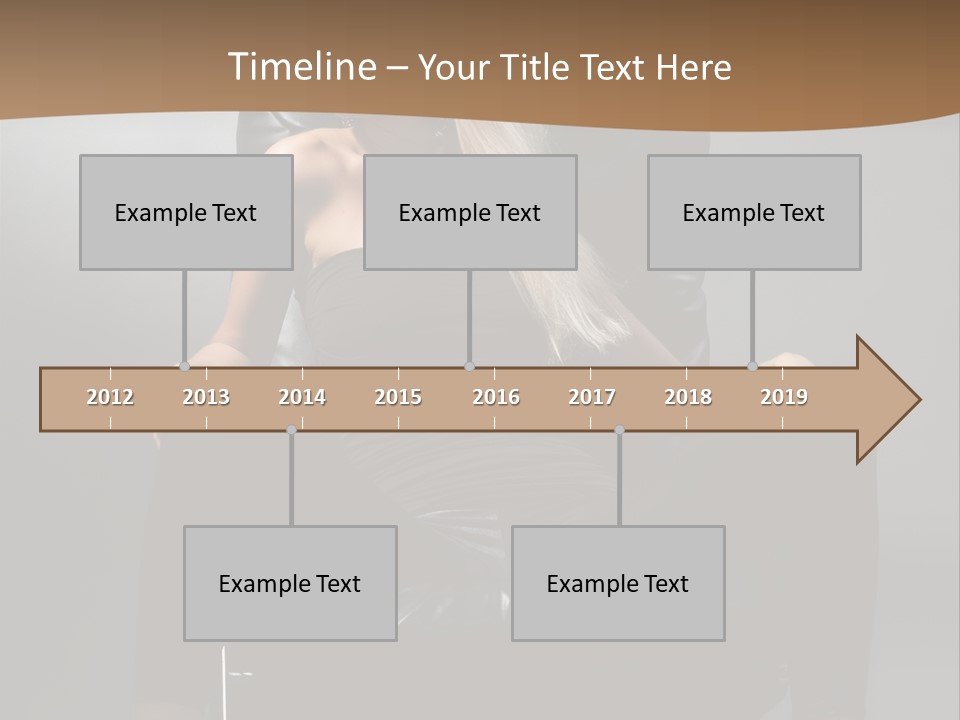 Timeline – Your Title Text Here

Example Text

Example Text

Example Text

2012 2013 2014 2015 2016 2017 2018 2019

Example Text

Example Text